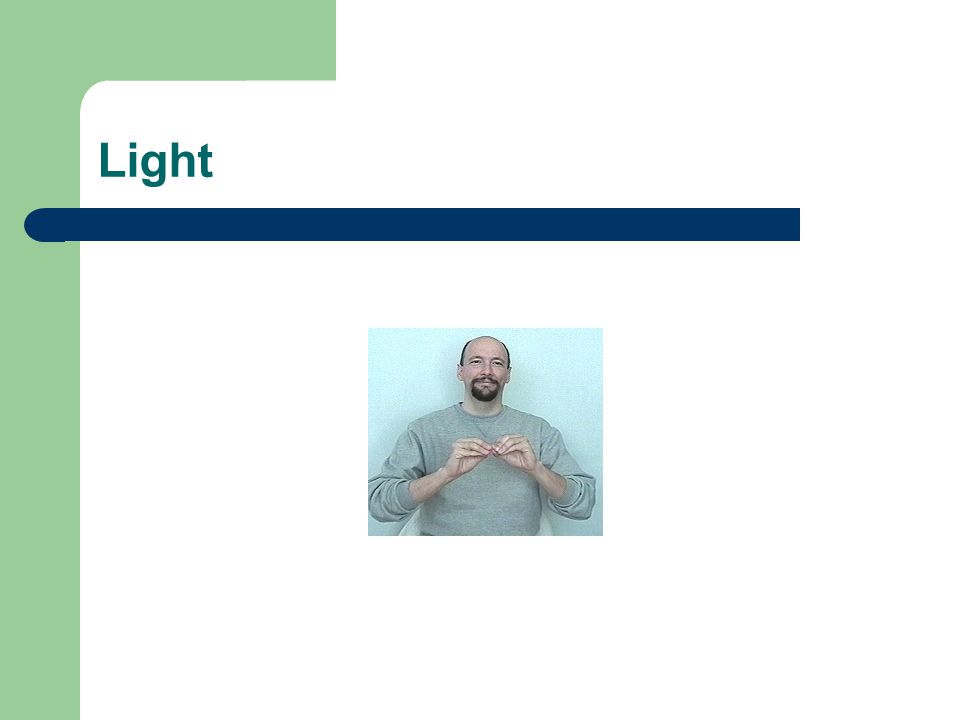 Light